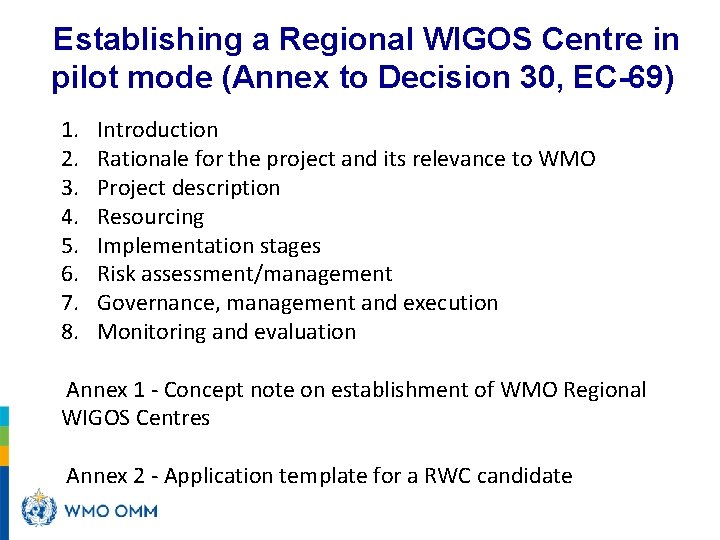 Establishing a Regional WIGOS Centre in pilot mode (Annex to Decision 30, EC-69)

1. Introduction
2. Rationale for the project and its relevance to WMO
3. Project description
4. Resourcing
5. Implementation stages
6. Risk assessment/management
7. Governance, management and execution
8. Monitoring and evaluation

Annex 1 - Concept note on establishment of WMO Regional WIGOS Centres

Annex 2 - Application template for a RWC candidate

WMO OMM